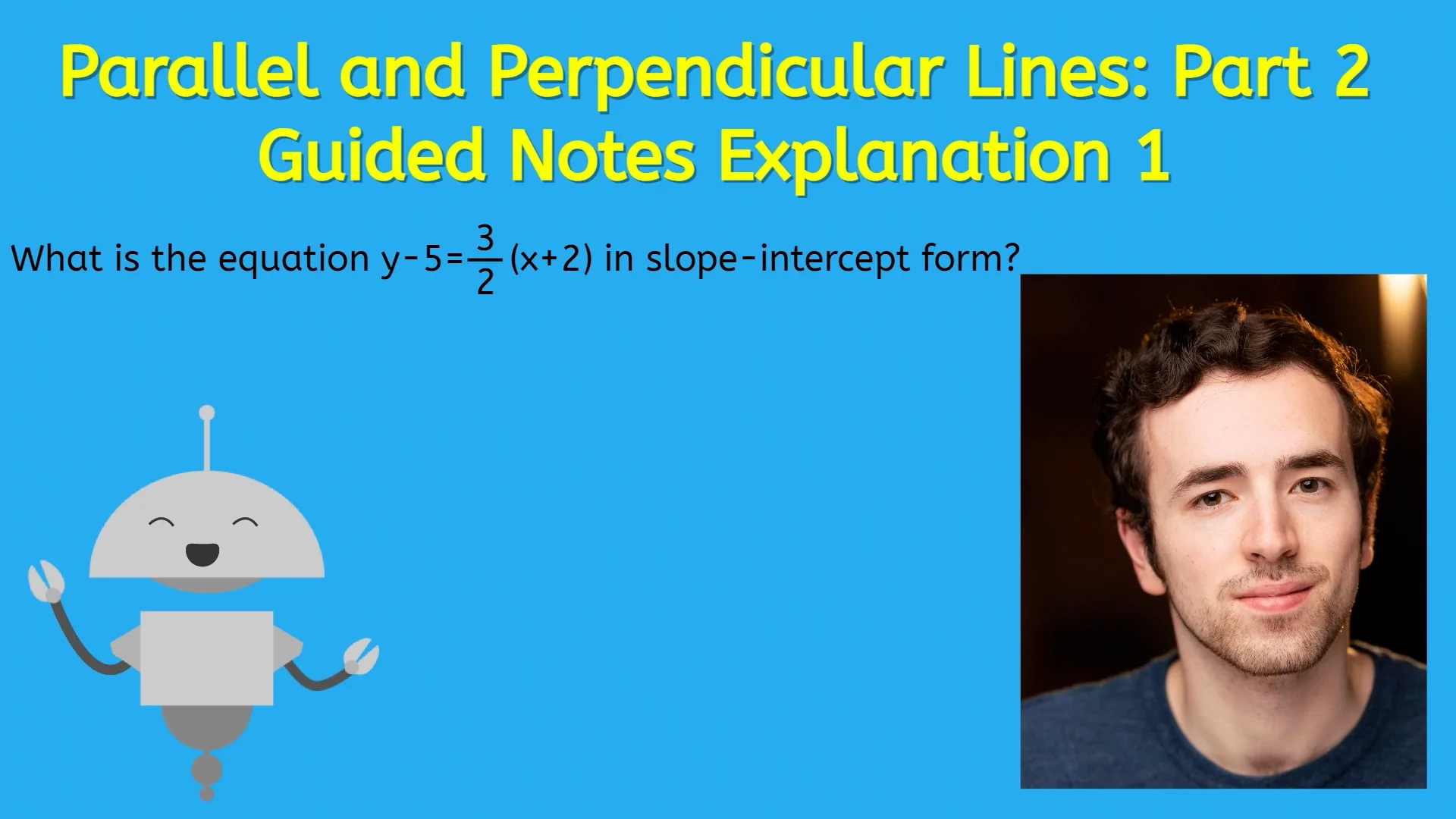 Parallel and Perpendicular Lines: Part 2
Guided Notes Explanation 1

What is the equation $y-5=\frac{3}{2}(x+2)$ in slope-intercept form?